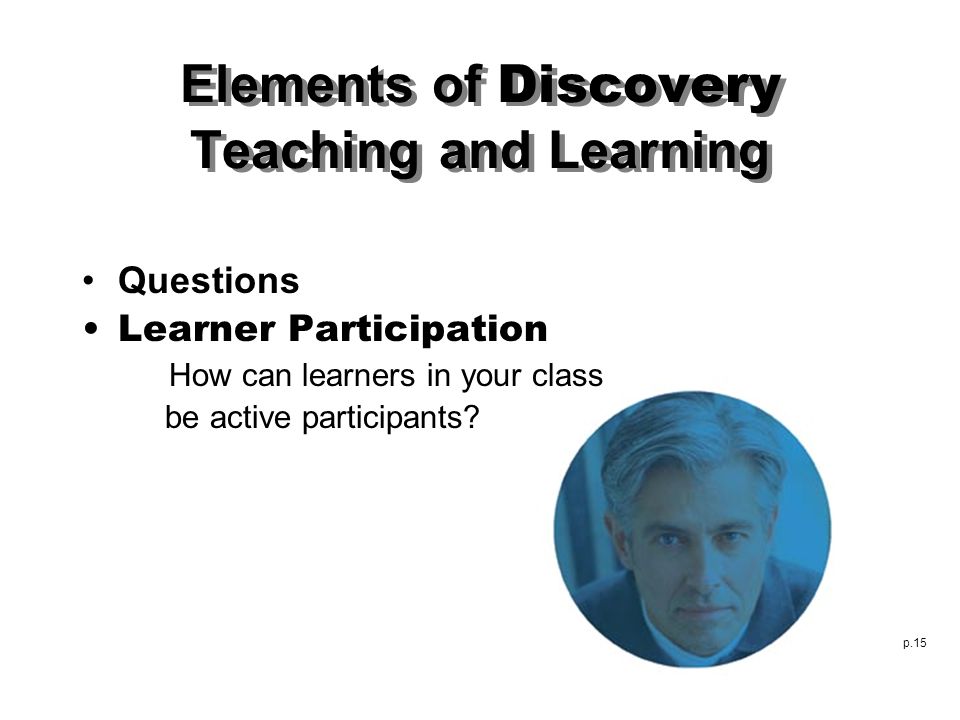 Elements of Discovery Teaching and Learning

• Questions
• Learner Participation

How can learners in your class be active participants?

p.15